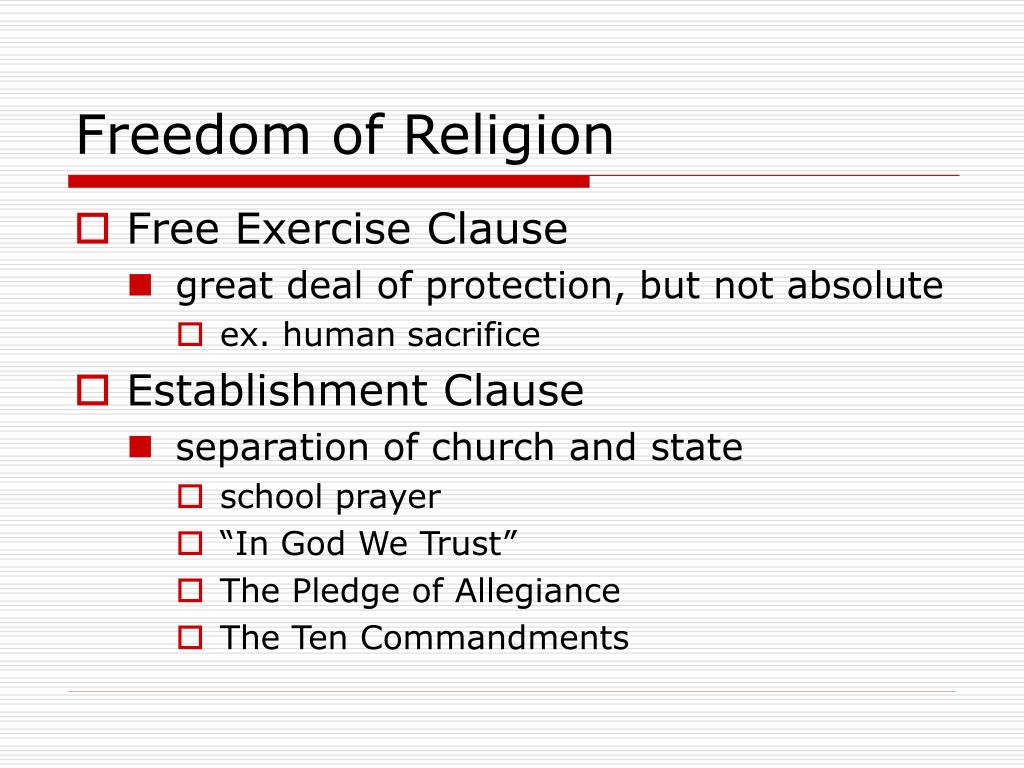 Freedom of Religion

Free Exercise Clause

great deal of protection, but not absolute

ex. human sacrifice

Establishment Clause

separation of church and state

school prayer

“In God We Trust”

The Pledge of Allegiance

The Ten Commandments